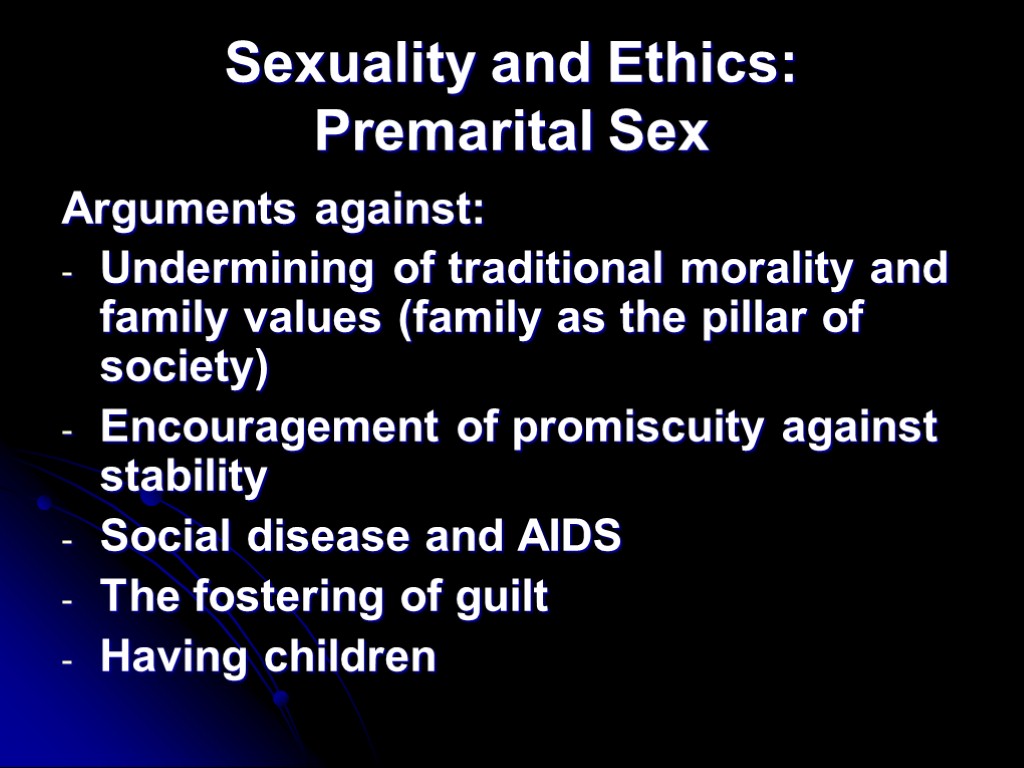 Sexuality and Ethics:
Premarital Sex

Arguments against:
- Undermining of traditional morality and family values (family as the pillar of society)
- Encouragement of promiscuity against stability
- Social disease and AIDS
- The fostering of guilt
- Having children